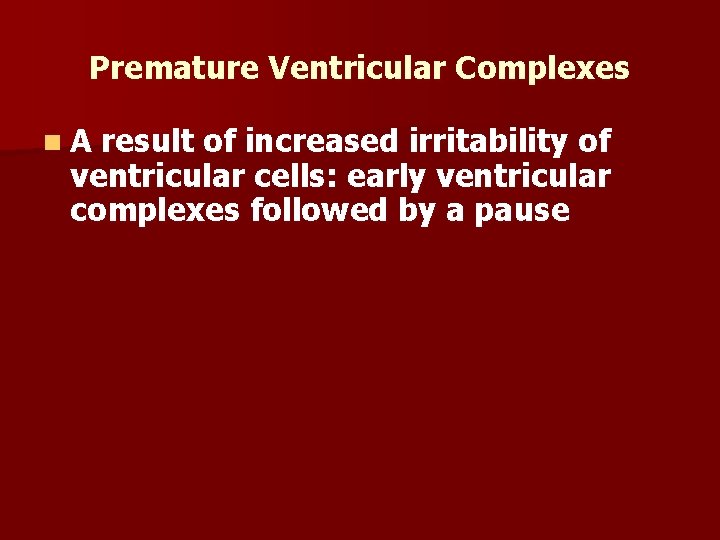 Premature Ventricular Complexes

A result of increased irritability of ventricular cells: early ventricular complexes followed by a pause